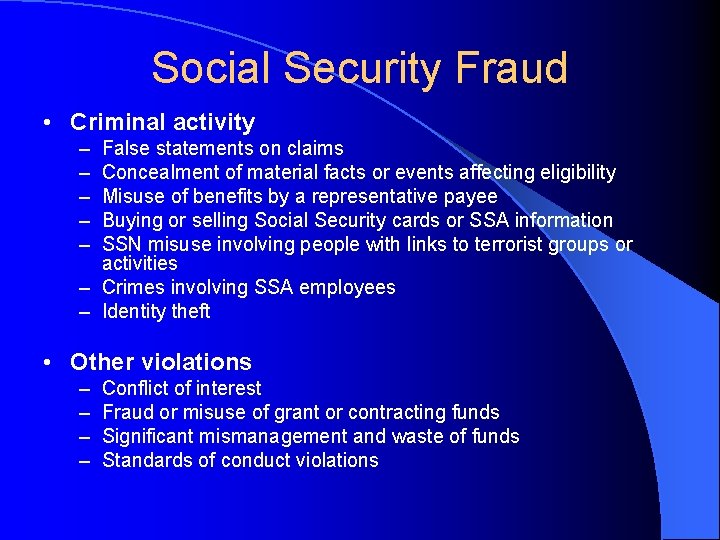 Social Security Fraud

• Criminal activity
– False statements on claims
– Concealment of material facts or events affecting eligibility
– Misuse of benefits by a representative payee
– Buying or selling Social Security cards or SSA information
– SSN misuse involving people with links to terrorist groups or activities
– Crimes involving SSA employees
– Identity theft

• Other violations
– Conflict of interest
– Fraud or misuse of grant or contracting funds
– Significant mismanagement and waste of funds
– Standards of conduct violations